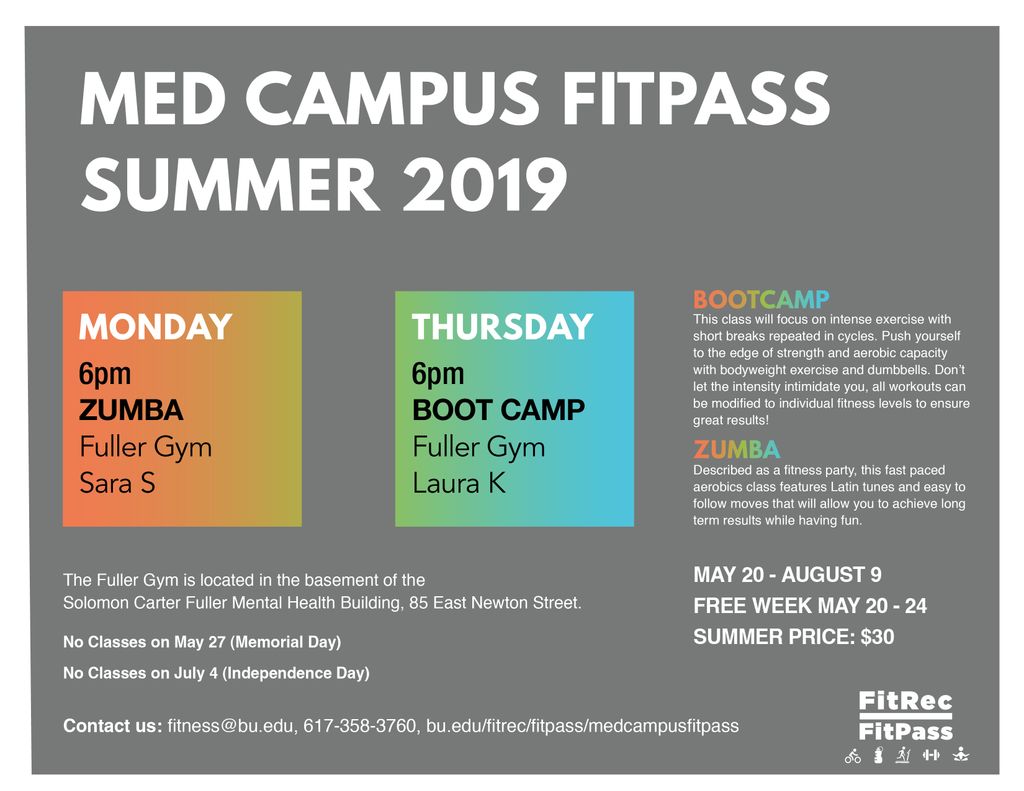 MED CAMPUS FITPASS SUMMER 2019

MONDAY
6pm
ZUMBA
Fuller Gym
Sara S

THURSDAY
6pm
BOOT CAMP
Fuller Gym
Laura K

BOOTCAMP
This class will focus on intense exercise with short breaks repeated in cycles. Push yourself to the edge of strength and aerobic capacity with bodyweight exercise and dumbbells. Don't let the intensity intimidate you, all workouts can be modified to individual fitness levels to ensure great results!

ZUMBA
Described as a fitness party, this fast paced aerobics class features Latin tunes and easy to follow moves that will allow you to achieve long term results while having fun.

The Fuller Gym is located in the basement of the Solomon Carter Fuller Mental Health Building, 85 East Newton Street.

No Classes on May 27 (Memorial Day)

No Classes on July 4 (Independence Day)

MAY 20 - AUGUST 9
FREE WEEK MAY 20 - 24
SUMMER PRICE: $30

Contact us: fitness@bu.edu, 617-358-3760, bu.edu/fitrec/fitpass/medcampusfitpass

FitRec
FitPass